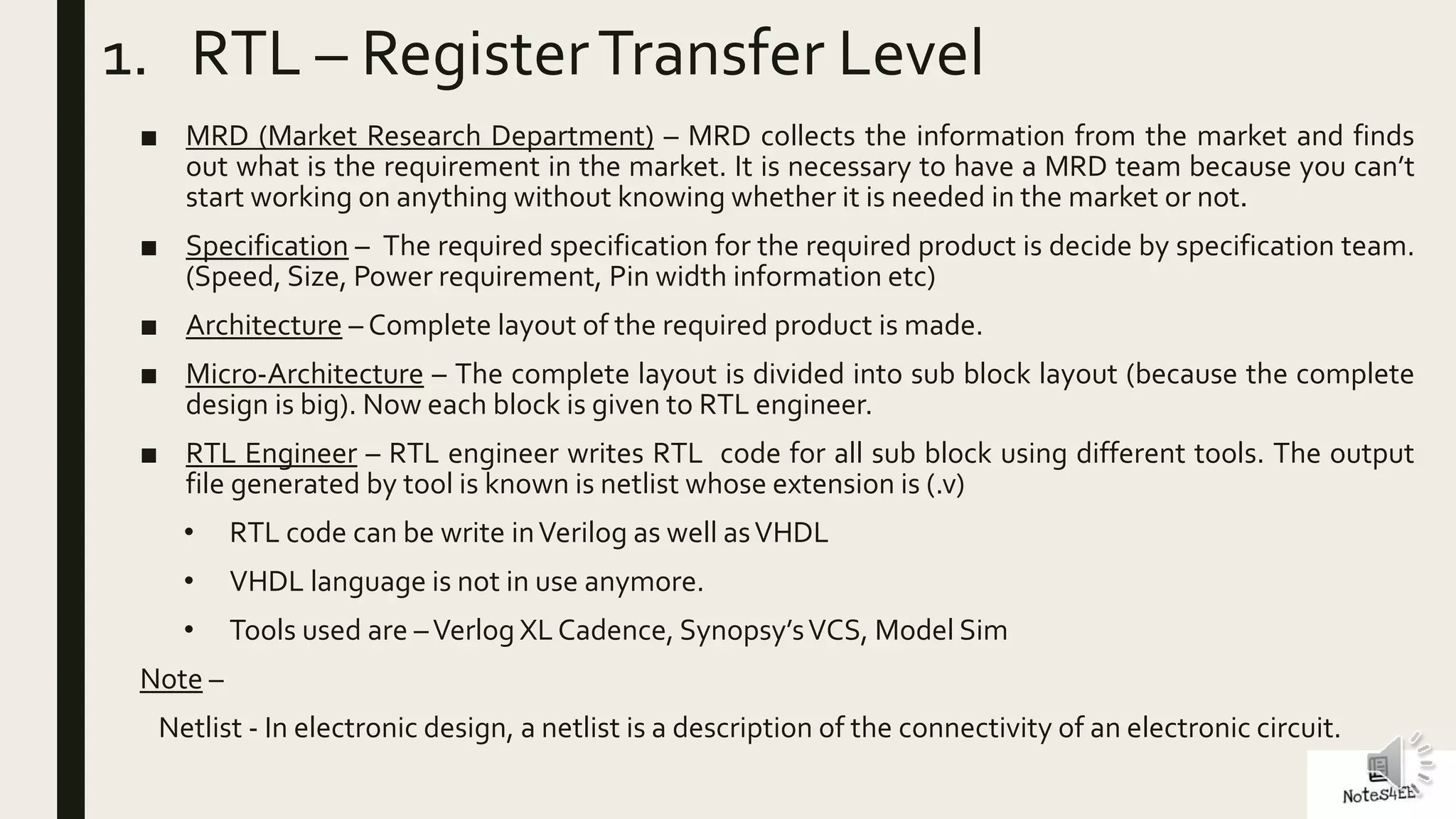 1. RTL – Register Transfer Level

■ MRD (Market Research Department) – MRD collects the information from the market and finds out what is the requirement in the market. It is necessary to have a MRD team because you can't start working on anything without knowing whether it is needed in the market or not.

■ Specification – The required specification for the required product is decide by specification team. (Speed, Size, Power requirement, Pin width information etc)

■ Architecture – Complete layout of the required product is made.

■ Micro-Architecture – The complete layout is divided into sub block layout (because the complete design is big). Now each block is given to RTL engineer.

■ RTL Engineer – RTL engineer writes RTL code for all sub block using different tools. The output file generated by tool is known is netlist whose extension is (.v)

• RTL code can be write in Verilog as well as VHDL

• VHDL language is not in use anymore.

• Tools used are – Verlog XL Cadence, Synopsy's VCS, Model Sim

Note –

Netlist - In electronic design, a netlist is a description of the connectivity of an electronic circuit.

Notes4EE